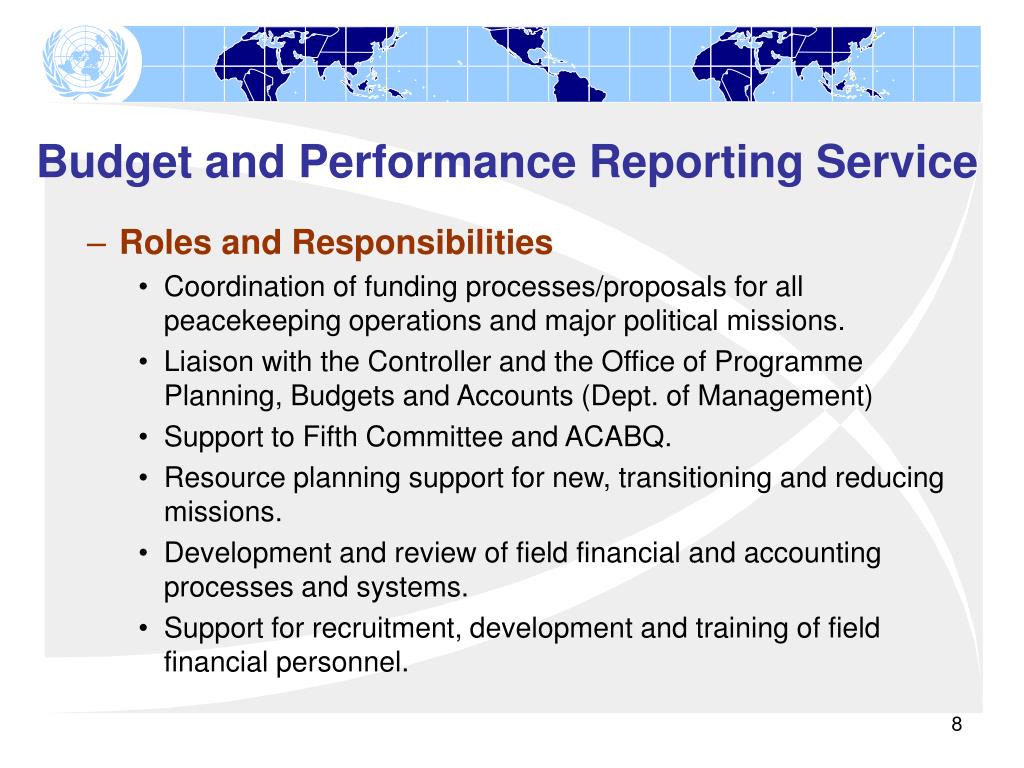 Budget and Performance Reporting Service

– Roles and Responsibilities

• Coordination of funding processes/proposals for all peacekeeping operations and major political missions.

• Liaison with the Controller and the Office of Programme Planning, Budgets and Accounts (Dept. of Management)

• Support to Fifth Committee and ACABQ.

• Resource planning support for new, transitioning and reducing missions.

• Development and review of field financial and accounting processes and systems.

• Support for recruitment, development and training of field financial personnel.

8